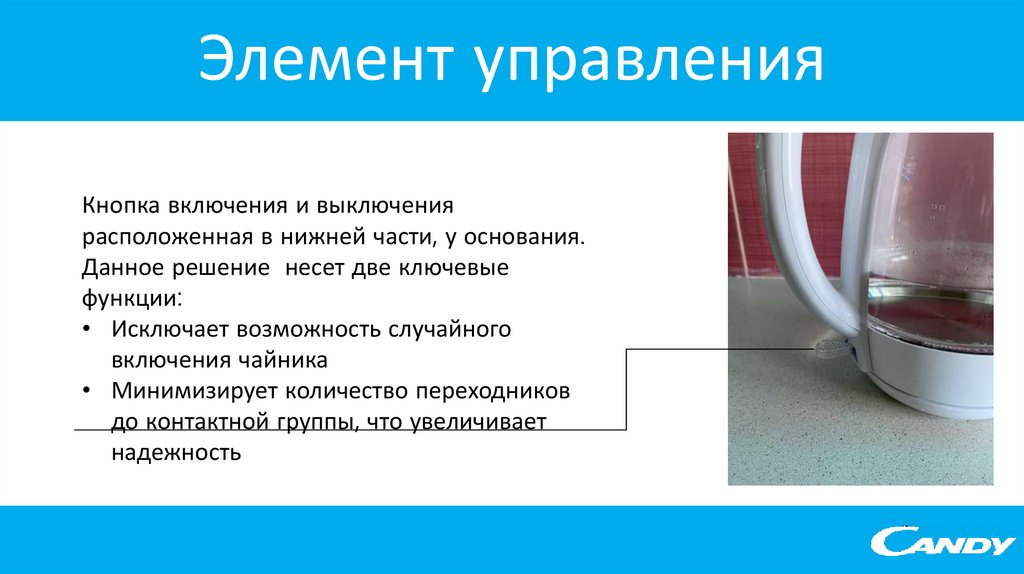 Элемент управления

Кнопка включения и выключения расположенная в нижней части, у основания. Данное решение  несет две ключевые функции:
• Исключает возможность случайного включения чайника
• Минимизирует количество переходников до контактной группы, что увеличивает надежность

CANDY